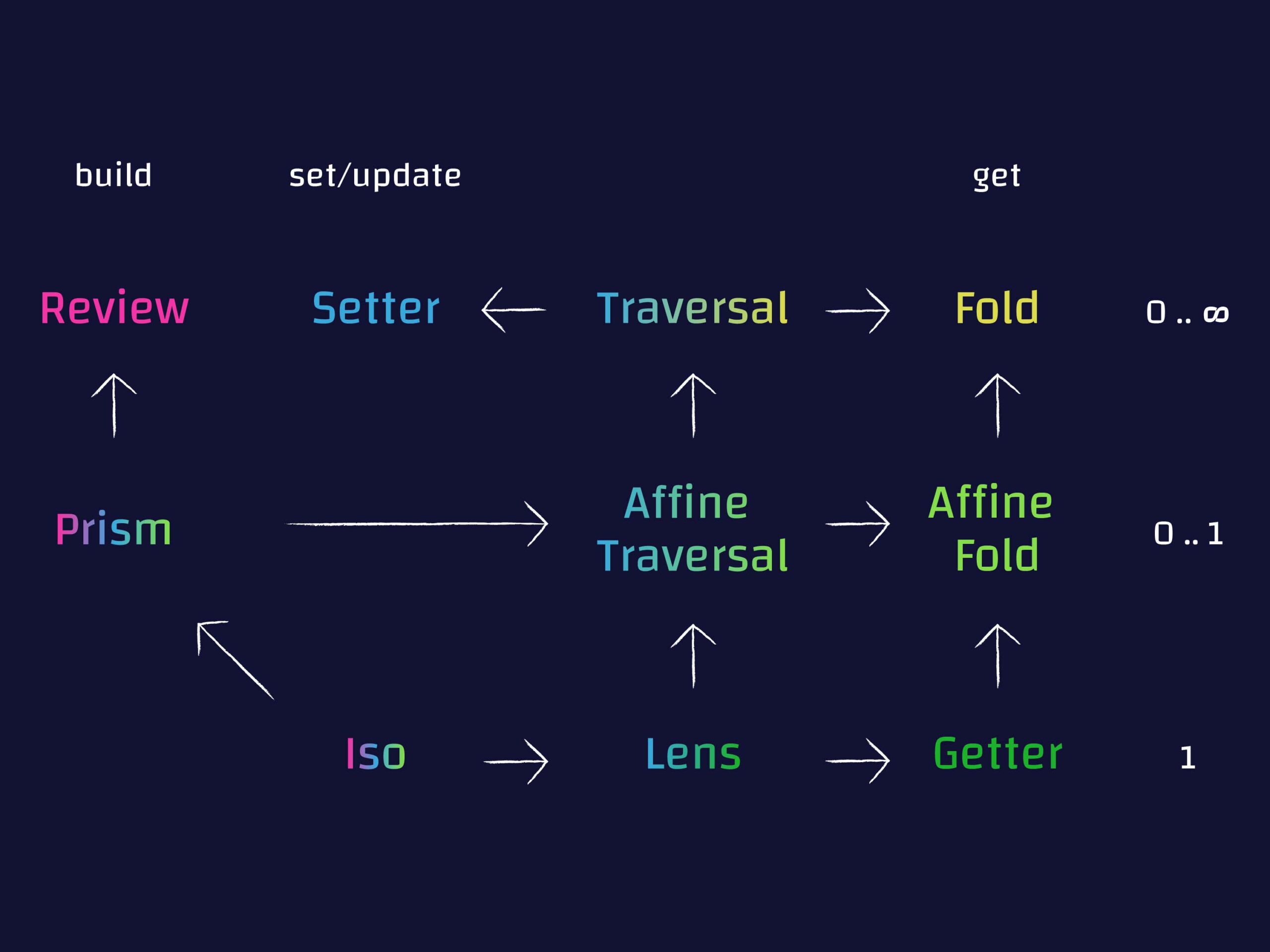 build set/update get

Review Setter Traversal Fold 0 .. ∞

Prism Affine Traversal Affine Fold 0 .. 1

Iso Lens Getter 1